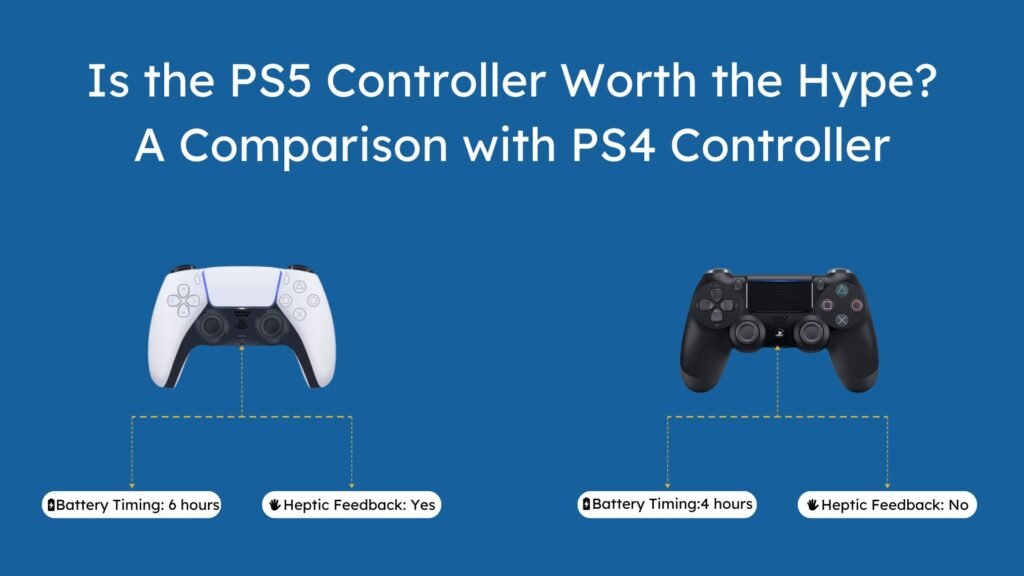 Is the PS5 Controller Worth the Hype?
A Comparison with PS4 Controller

Battery Timing: 6 hours

Heptic Feedback: Yes

Battery Timing:4 hours

Heptic Feedback: No